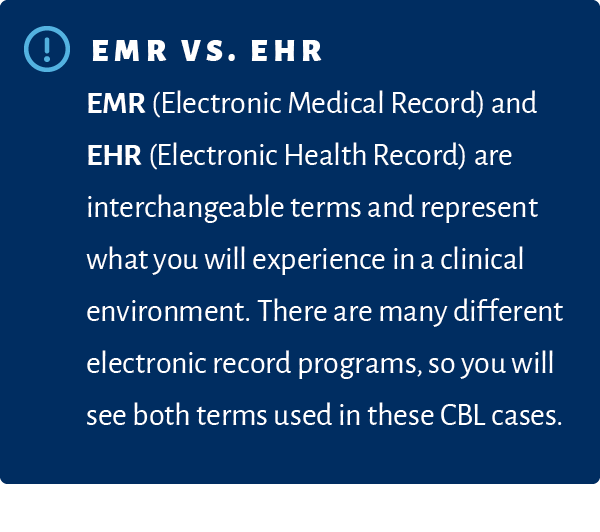 EMR VS. EHR

EMR (Electronic Medical Record) and EHR (Electronic Health Record) are interchangeable terms and represent what you will experience in a clinical environment. There are many different electronic record programs, so you will see both terms used in these CBL cases.